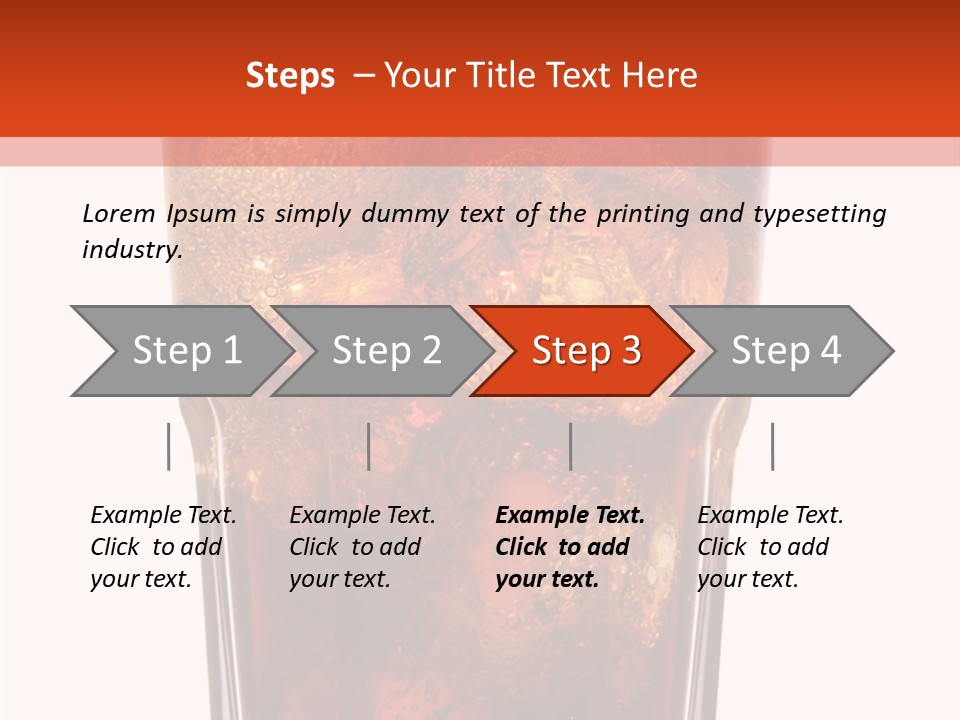 Steps – Your Title Text Here

Lorem Ipsum is simply dummy text of the printing and typesetting industry.

Step 1

Step 2

Step 3

Step 4

Example Text. Click to add your text.

Example Text. Click to add your text.

Example Text. Click to add your text.

Example Text. Click to add your text.